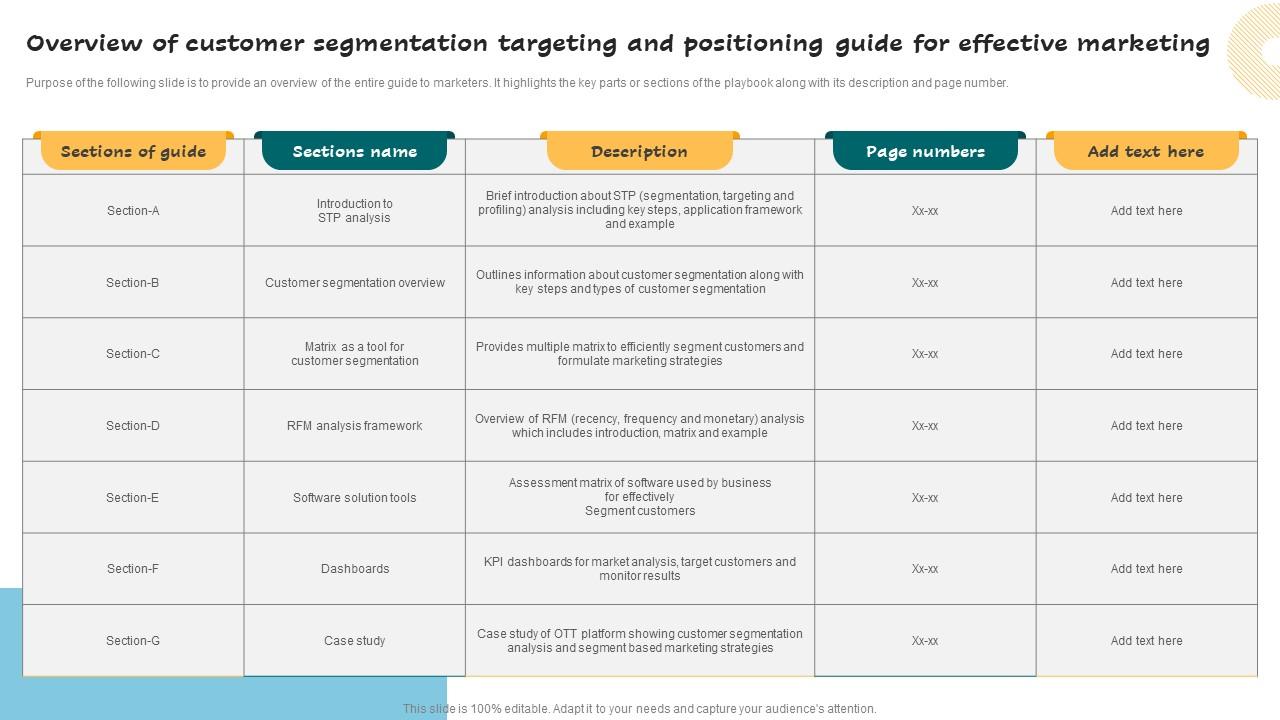 Overview of customer segmentation targeting and positioning guide for effective marketing

Purpose of the following slide is to provide an overview of the entire guide to marketers. It highlights the key parts or sections of the playbook along with its description and page number.

| Sections of guide | Sections name | Description | Page numbers | Add text here |
|---|---|---|---|---|
| Section-A | Introduction to STP analysis | Brief introduction about STP (segmentation, targeting and profiling) analysis including key steps, application framework and example | Xx-xx | Add text here |
| Section-B | Customer segmentation overview | Outlines information about customer segmentation along with key steps and types of customer segmentation | Xx-xx | Add text here |
| Section-C | Matrix as a tool for customer segmentation | Provides multiple matrix to efficiently segment customers and formulate marketing strategies | Xx-xx | Add text here |
| Section-D | RFM analysis framework | Overview of RFM (recency, frequency and monetary) analysis which includes introduction, matrix and example | Xx-xx | Add text here |
| Section-E | Software solution tools | Assessment matrix of software used by business for effectively Segment customers | Xx-xx | Add text here |
| Section-F | Dashboards | KPI dashboards for market analysis, target customers and monitor results | Xx-xx | Add text here |
| Section-G | Case study | Case study of OTT platform showing customer segmentation analysis and segment based marketing strategies | Xx-xx | Add text here |

This slide is 100% editable. Adapt it to your needs and capture your audience's attention.